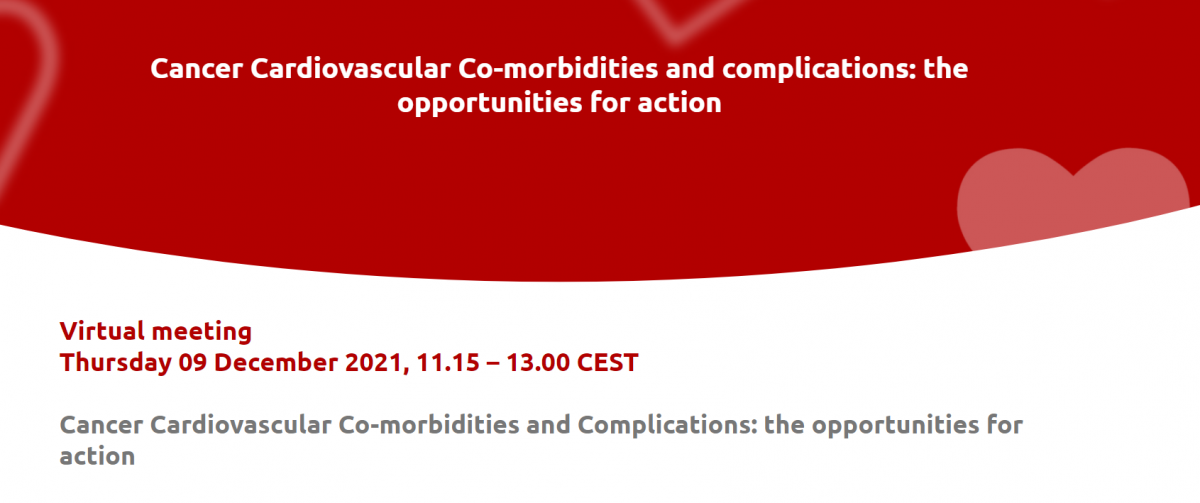 Cancer Cardiovascular Co-morbidities and complications: the opportunities for action

Virtual meeting
Thursday 09 December 2021, 11.15 – 13.00 CEST

Cancer Cardiovascular Co-morbidities and Complications: the opportunities for action